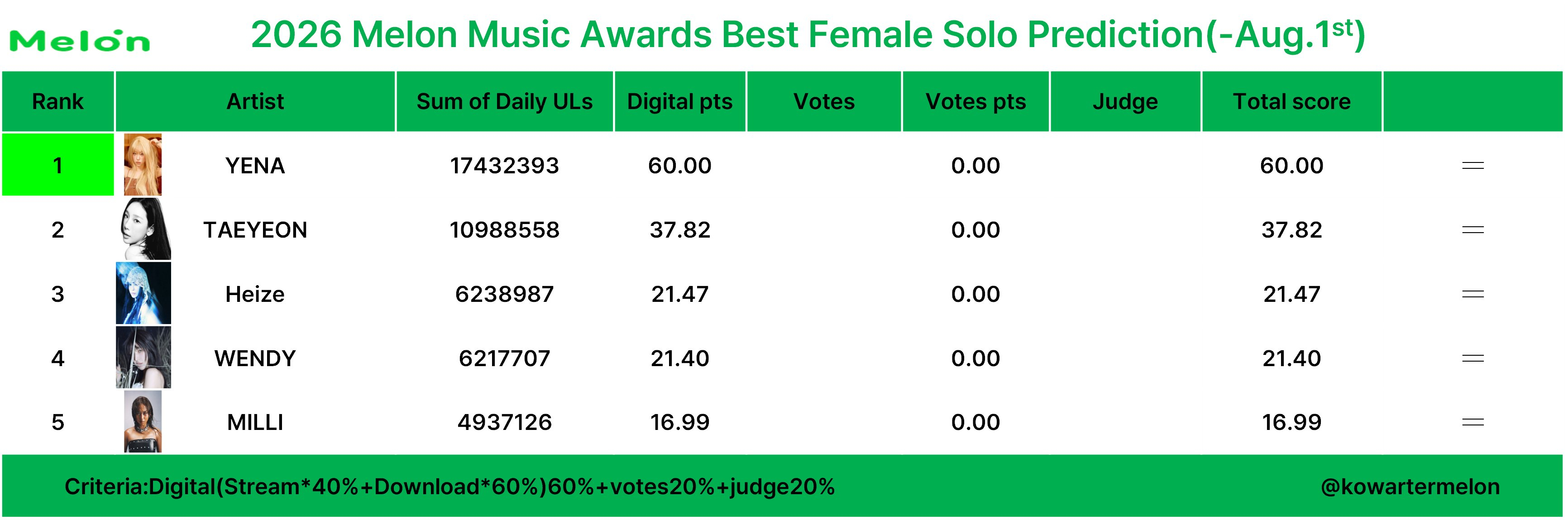 Melon

2026 Melon Music Awards Best Female Solo Prediction(-Aug.1$^{st}$)

| Rank | Artist | Sum of Daily ULs | Digital pts | Votes | Votes pts | Judge | Total score | |
|---|---|---|---|---|---|---|---|---|
| 1 | YENA | 17432393 | 60.00 | | 0.00 | | 60.00 | = |
| 2 | TAEYEON | 10988558 | 37.82 | | 0.00 | | 37.82 | = |
| 3 | Heize | 6238987 | 21.47 | | 0.00 | | 21.47 | = |
| 4 | WENDY | 6217707 | 21.40 | | 0.00 | | 21.40 | = |
| 5 | MILLI | 4937126 | 16.99 | | 0.00 | | 16.99 | = |

Criteria:Digital(Stream*40%+Download*60%)60%+votes20%+judge20%

@kowartermelon